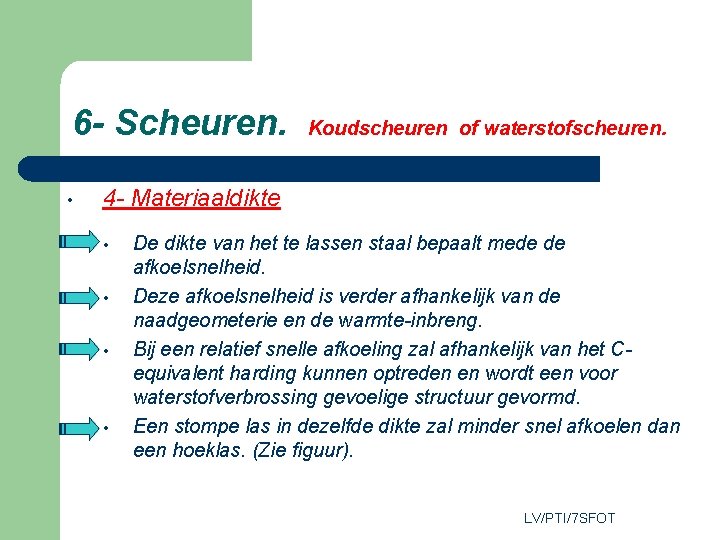 6- Scheuren. Koudscheuren of waterstofscheuren.

• 4- Materiaaldikte

• De dikte van het te lassen staal bepaalt mede de afkoelsnelheid.

• Deze afkoelsnelheid is verder afhankelijk van de naadgeometerie en de warmte-inbreng.

• Bij een relatief snelle afkoeling zal afhankelijk van het C-equivalent harding kunnen optreden en wordt een voor waterstofverbrossing gevoelige structuur gevormd.

• Een stompe las in dezelfde dikte zal minder snel afkoelen dan een hoeklas. (Zie figuur).

LV/PTI/7SFOT